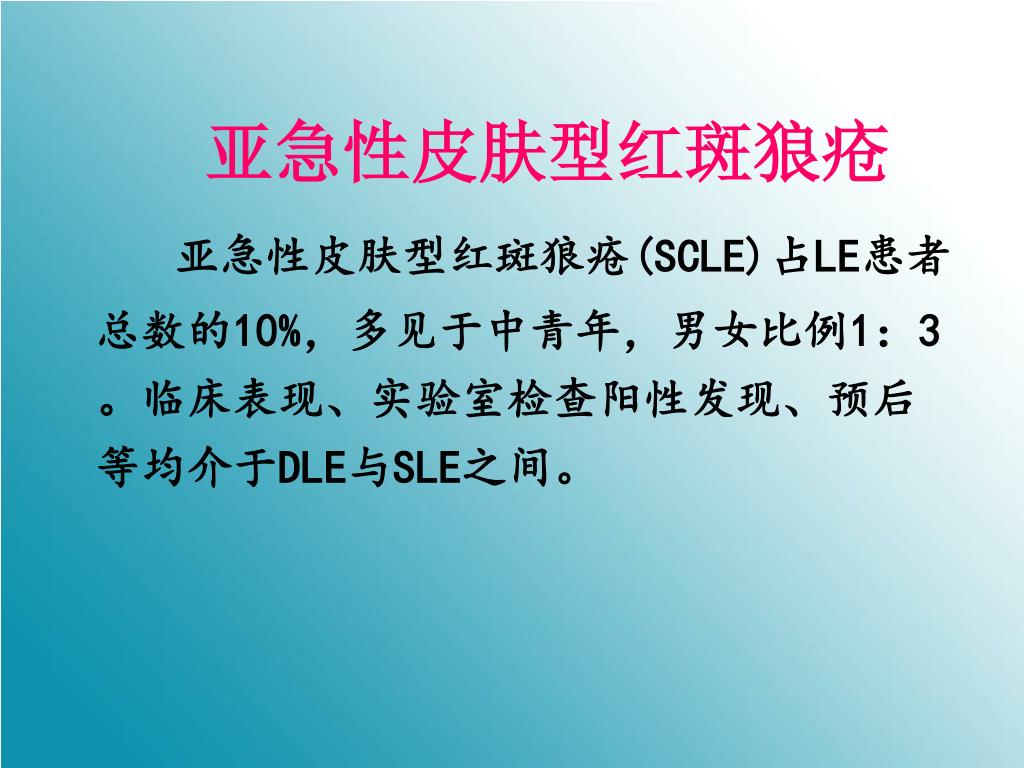 亚急性皮肤型红斑狼疮

亚急性皮肤型红斑狼疮(SCLE)占LE患者总数的10%，多见于中青年，男女比例1：3。临床表现、实验室检查阳性发现、预后等均介于DLE与SLE之间。